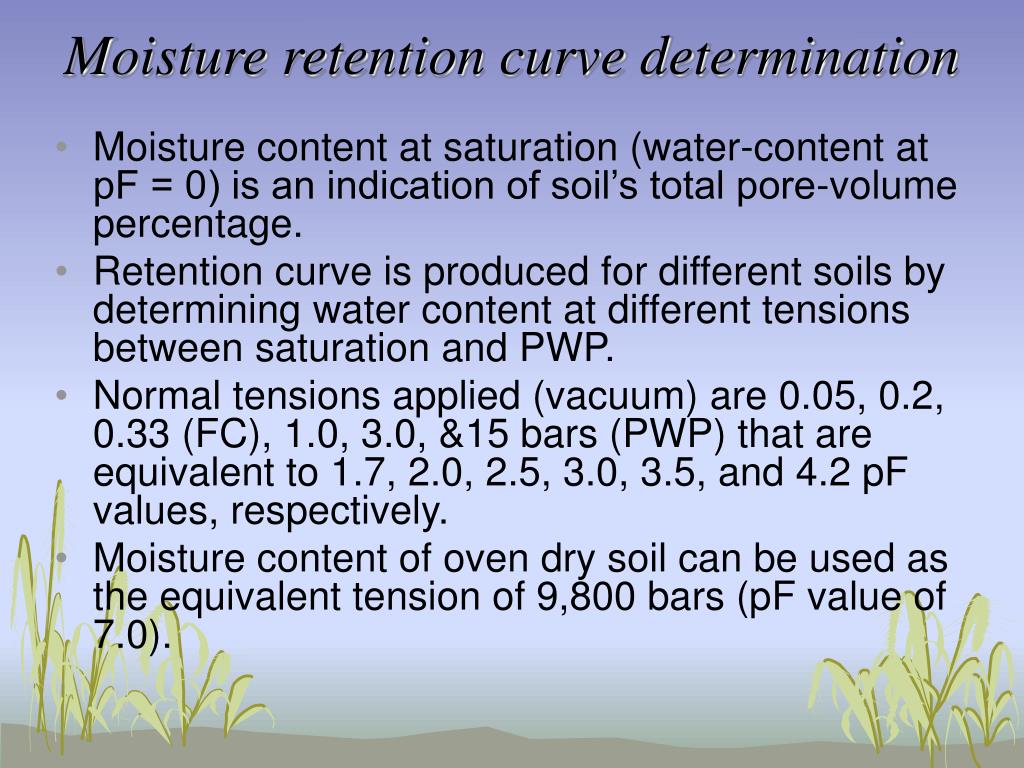 Moisture retention curve determination

• Moisture content at saturation (water-content at pF = 0) is an indication of soil's total pore-volume percentage.

• Retention curve is produced for different soils by determining water content at different tensions between saturation and PWP.

• Normal tensions applied (vacuum) are 0.05, 0.2, 0.33 (FC), 1.0, 3.0, &15 bars (PWP) that are equivalent to 1.7, 2.0, 2.5, 3.0, 3.5, and 4.2 pF values, respectively.

• Moisture content of oven dry soil can be used as the equivalent tension of 9,800 bars (pF value of 7.0).